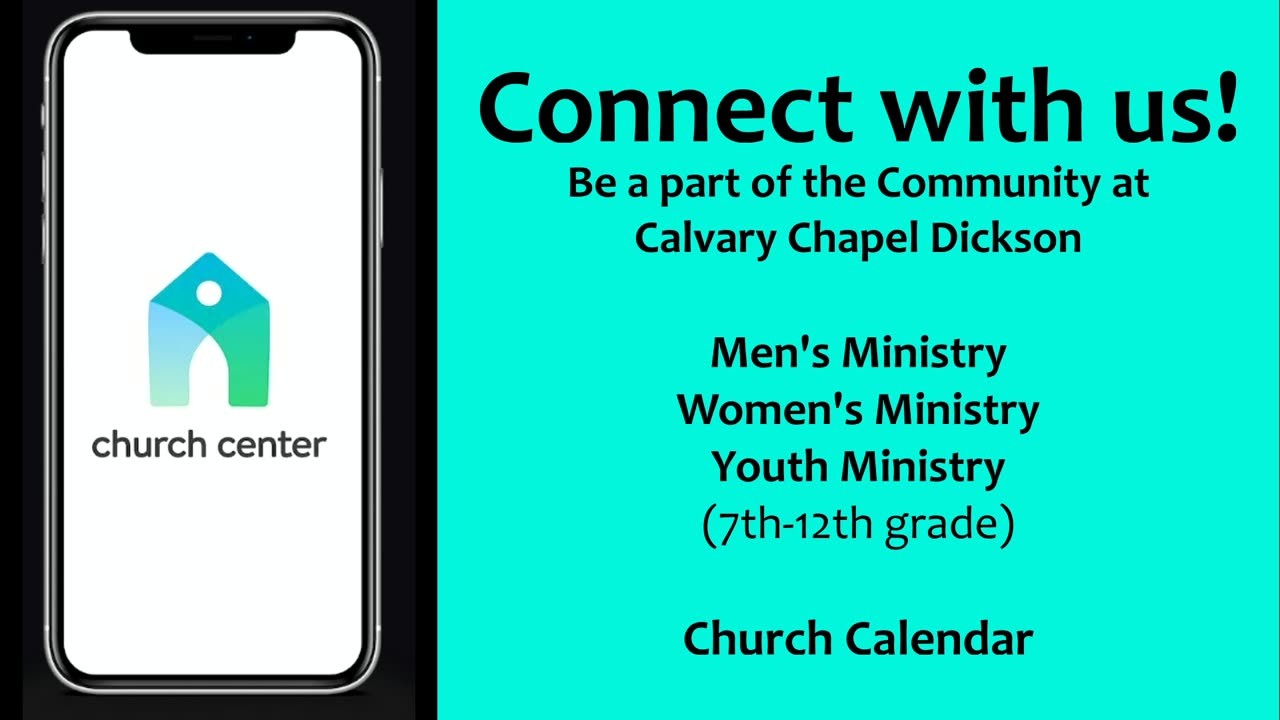 church center

Connect with us!
Be a part of the Community at Calvary Chapel Dickson

Men's Ministry
Women's Ministry
Youth Ministry
(7th-12th grade)

Church Calendar